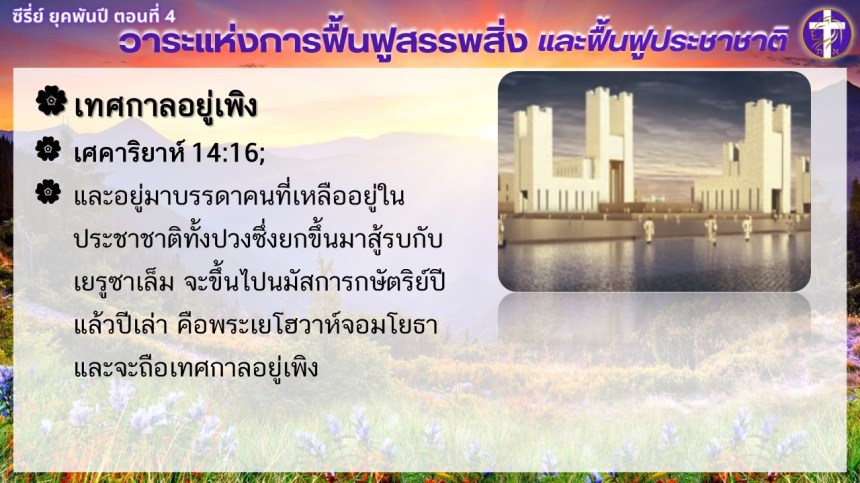 ซีรี่ย์ ยุคพันปี ตอนที่ 4

วาระแห่งการฟื้นฟูสรรพสิ่ง และฟื้นฟูประชาชาติ

เทศกาลอยู่เพิง

เศคาริยาห์ 14:16;

และอยู่มาบรรดาคนที่เหลืออยู่ในประชาชาติทั้งปวงซึ่งยกขึ้นมาสู้รบกับเยรูซาเล็ม จะขึ้นไปนมัสการกษัตริย์ปีแล้วปีเล่า คือพระเยโฮวาห์จอมโยธา และจะถือเทศกาลอยู่เพิง